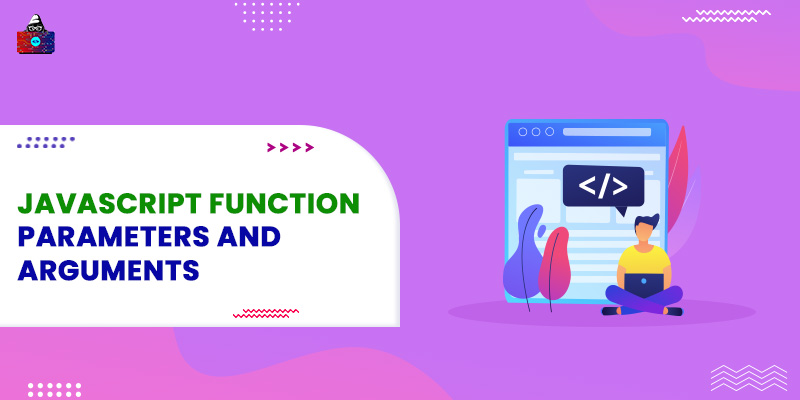 JAVASCRIPT FUNCTION PARAMETERS AND ARGUMENTS

</>